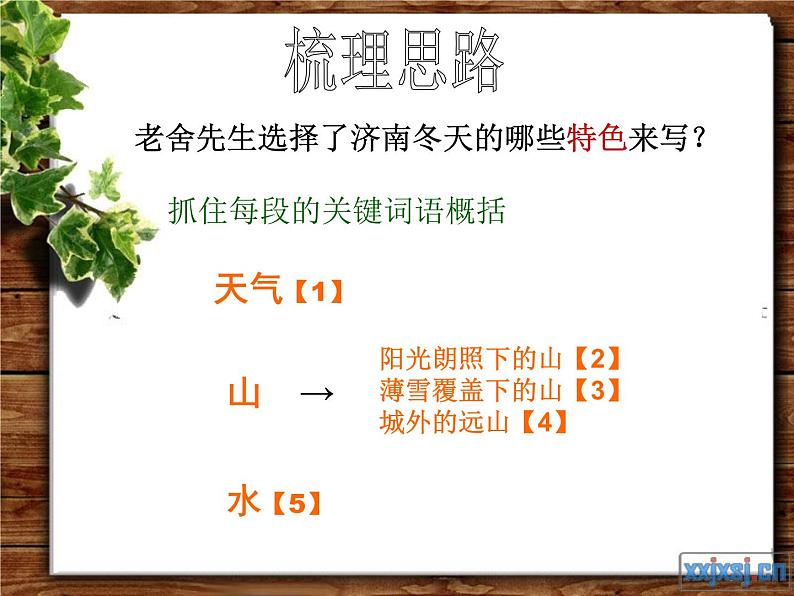 梳理思路

老舍先生选择了济南冬天的哪些特色来写？

抓住每段的关键词语概括

天气【1】

山 →

阳光朗照下的山【2】
薄雪覆盖下的山【3】
城外的远山【4】

水【5】

xxjxsj.cn